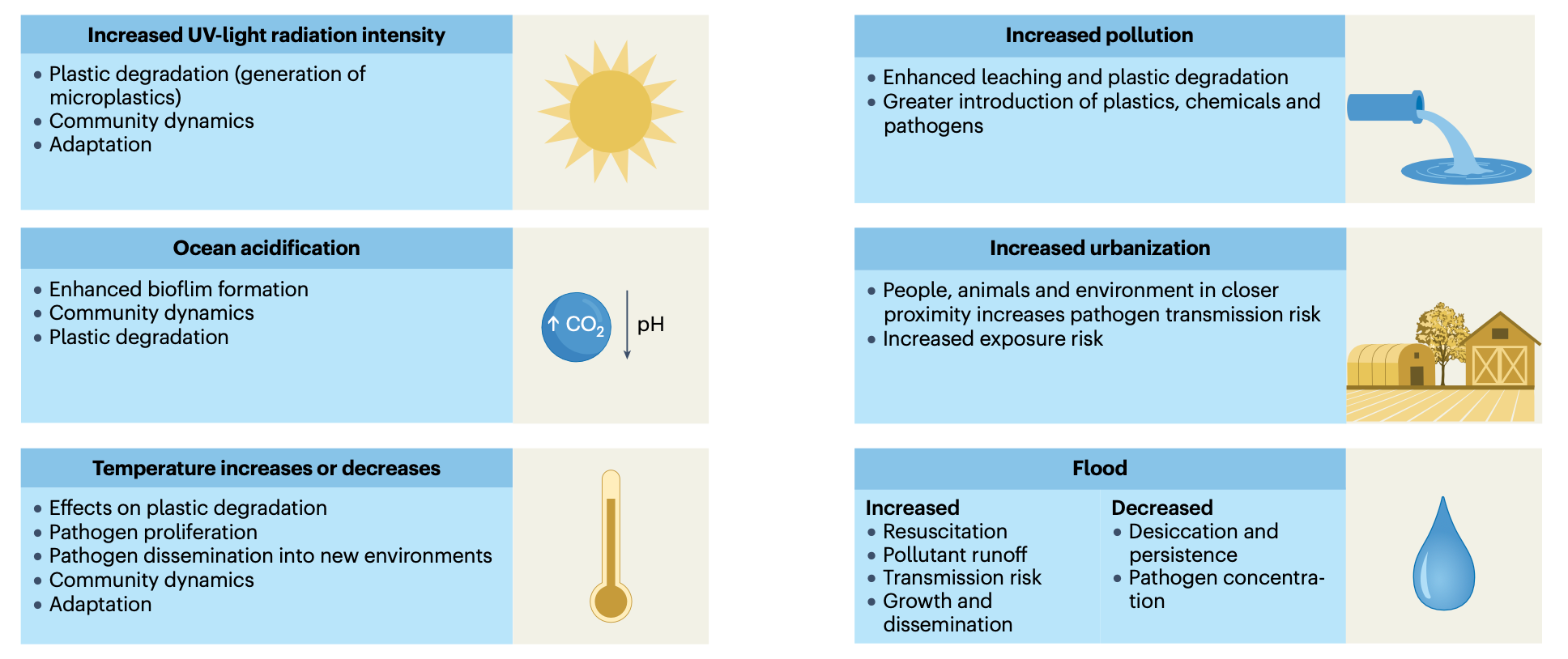 Increased UV-light radiation intensity

• Plastic degradation (generation of microplastics)
• Community dynamics
• Adaptation

Ocean acidification

• Enhanced bioflim formation
• Community dynamics
• Plastic degradation

↑ $CO_2$ pH

Temperature increases or decreases

• Effects on plastic degradation
• Pathogen proliferation
• Pathogen dissemination into new environments
• Community dynamics
• Adaptation

Increased pollution

• Enhanced leaching and plastic degradation
• Greater introduction of plastics, chemicals and pathogens

Increased urbanization

• People, animals and environment in closer proximity increases pathogen transmission risk
• Increased exposure risk

Flood

Increased
• Resuscitation
• Pollutant runoff
• Transmission risk
• Growth and dissemination

Decreased
• Desiccation and persistence
• Pathogen concentration